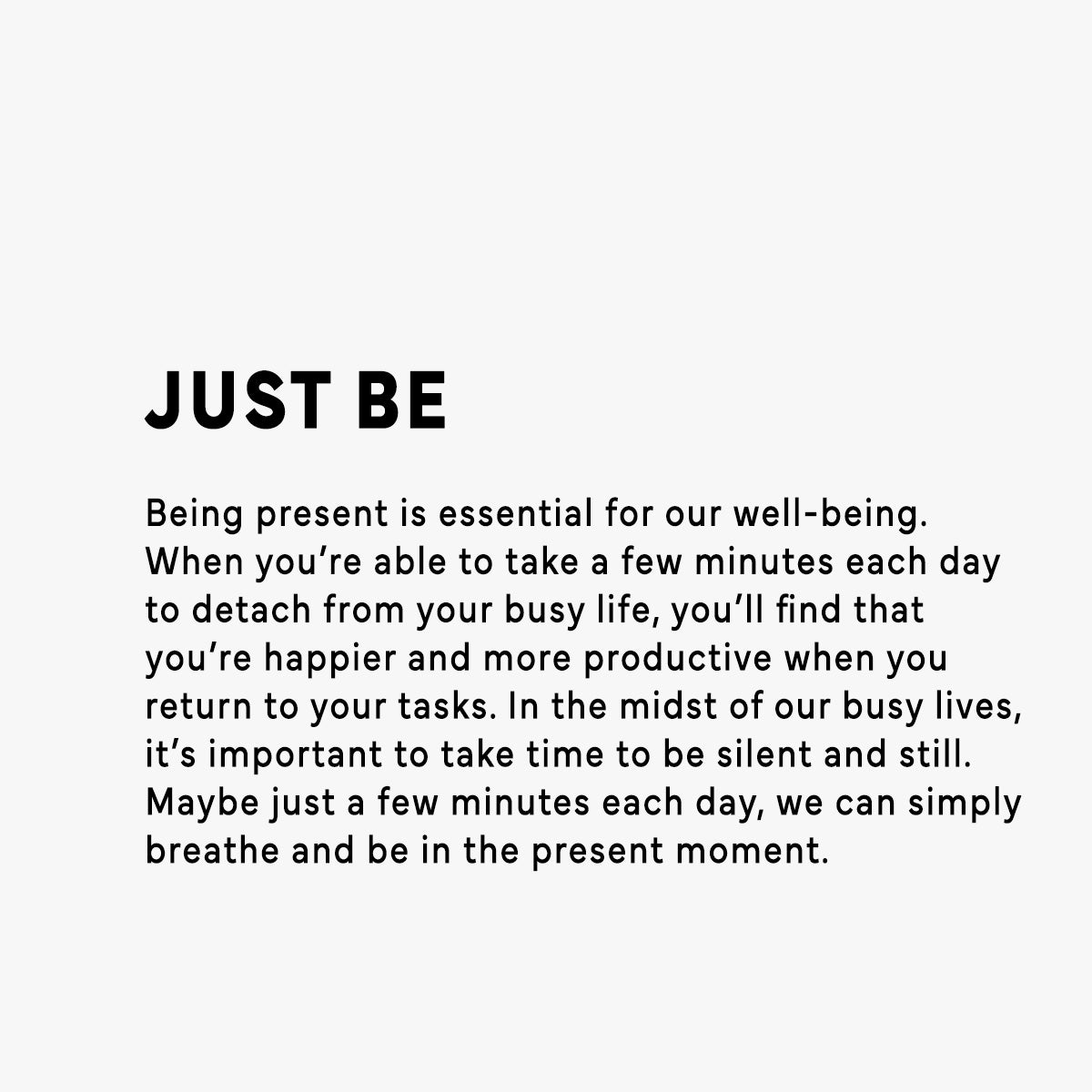 JUST BE

Being present is essential for our well-being. When you’re able to take a few minutes each day to detach from your busy life, you’ll find that you’re happier and more productive when you return to your tasks. In the midst of our busy lives, it’s important to take time to be silent and still. Maybe just a few minutes each day, we can simply breathe and be in the present moment.